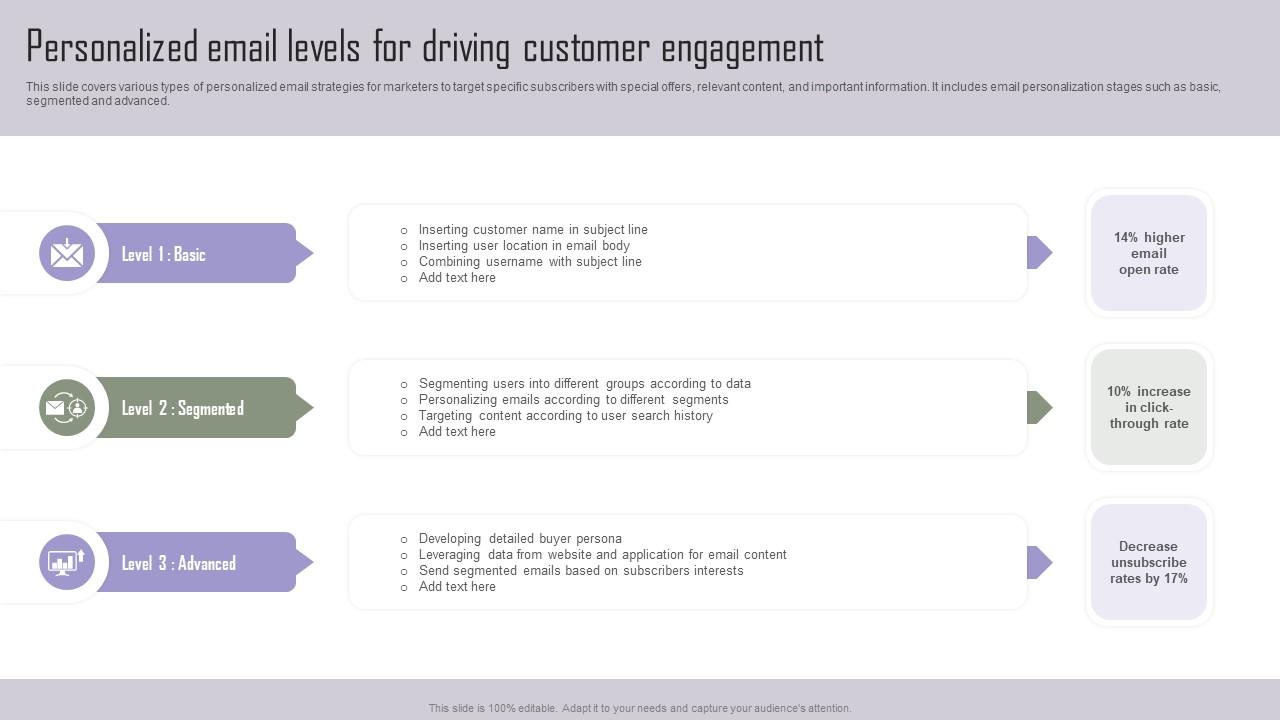 Personalized email levels for driving customer engagement

This slide covers various types of personalized email strategies for marketers to target specific subscribers with special offers, relevant content, and important information. It includes email personalization stages such as basic, segmented and advanced.

Level 1 : Basic

- Inserting customer name in subject line
- Inserting user location in email body
- Combining username with subject line
- Add text here

14% higher email open rate

Level 2 : Segmented

- Segmenting users into different groups according to data
- Personalizing emails according to different segments
- Targeting content according to user search history
- Add text here

10% increase in click-through rate

Level 3 : Advanced

- Developing detailed buyer persona
- Leveraging data from website and application for email content
- Send segmented emails based on subscribers interests
- Add text here

Decrease unsubscribe rates by 17%

This slide is 100% editable. Adapt it to your needs and capture your audience's attention.